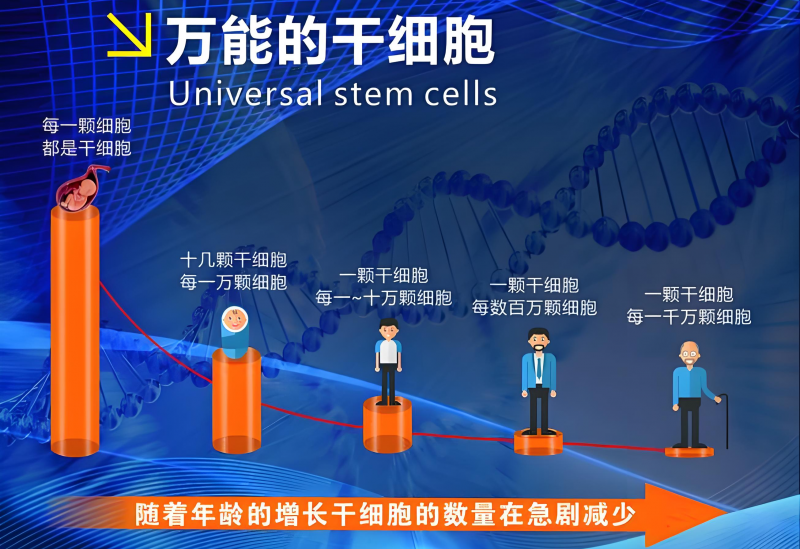 万能的干细胞
Universal stem cells

每一颗细胞
都是干细胞

十几颗干细胞
每一万颗细胞

一颗干细胞
每一~十万颗细胞

一颗干细胞
每数百万颗细胞

一颗干细胞
每一千万颗细胞

随着年龄的增长干细胞的数量在急剧减少